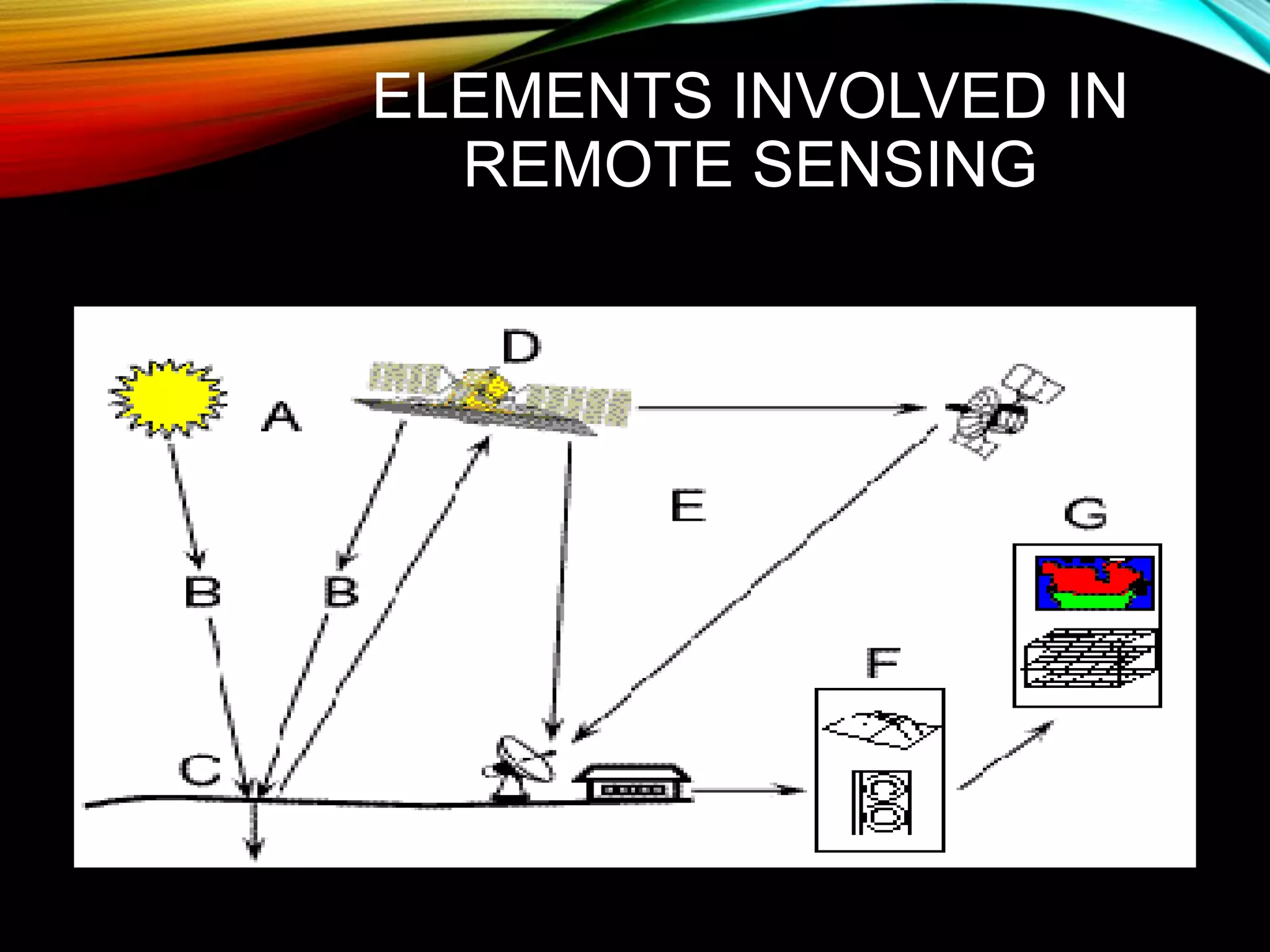 ELEMENTS INVOLVED IN REMOTE SENSING

D

A

E

G

B

B

F

C